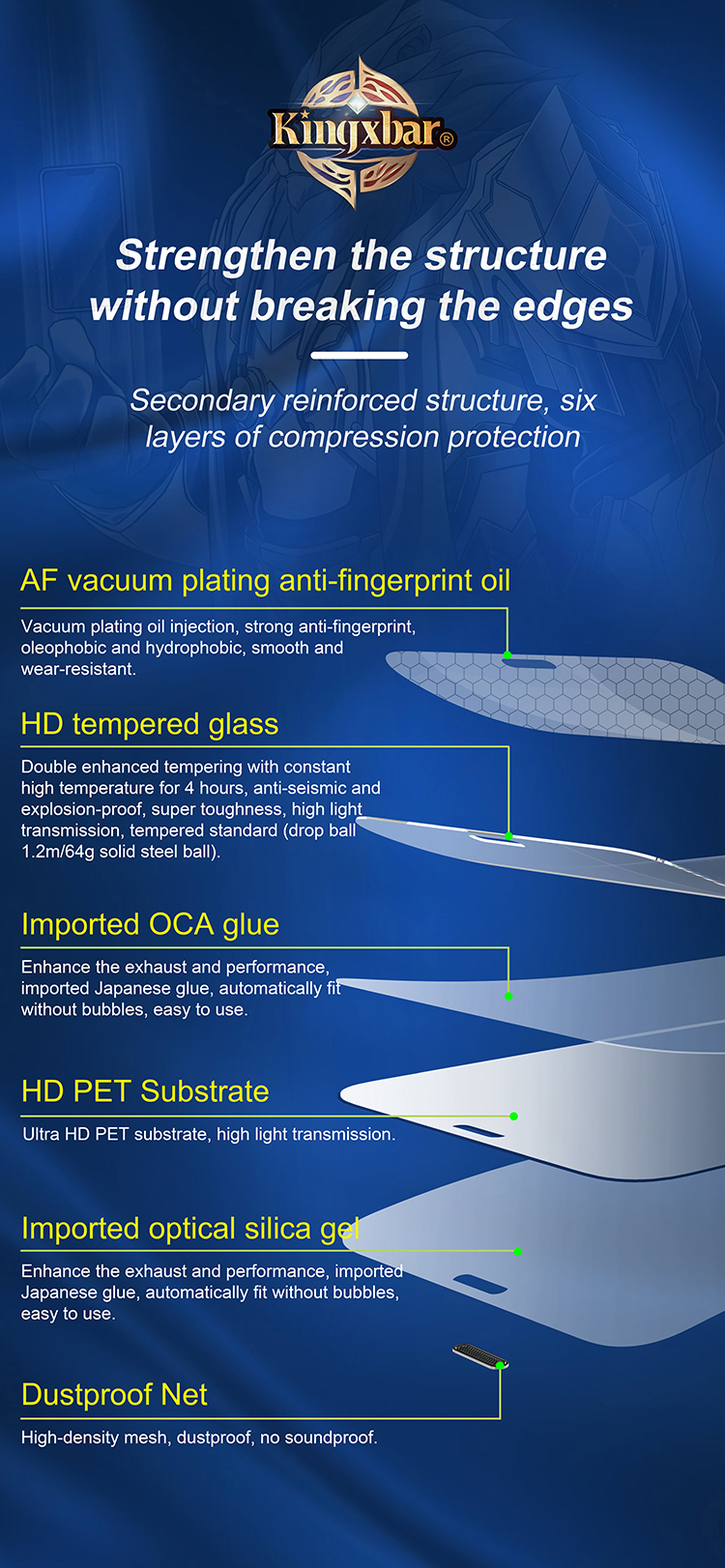 Kingxbar®

Strengthen the structure without breaking the edges

Secondary reinforced structure, six layers of compression protection

AF vacuum plating anti-fingerprint oil

Vacuum plating oil injection, strong anti-fingerprint, oleophobic and hydrophobic, smooth and wear-resistant.

HD tempered glass

Double enhanced tempering with constant high temperature for 4 hours, anti-seismic and explosion-proof, super toughness, high light transmission, tempered standard (drop ball 1.2m/64g solid steel ball).

Imported OCA glue

Enhance the exhaust and performance, imported Japanese glue, automatically fit without bubbles, easy to use.

HD PET Substrate

Ultra HD PET substrate, high light transmission.

Imported optical silica gel

Enhance the exhaust and performance, imported Japanese glue, automatically fit without bubbles, easy to use.

Dustproof Net

High-density mesh, dustproof, no soundproof.